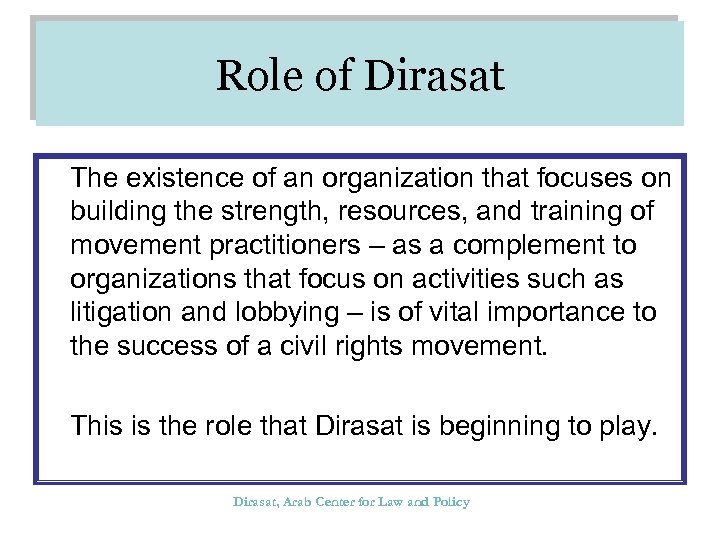 Role of Dirasat

The existence of an organization that focuses on building the strength, resources, and training of movement practitioners – as a complement to organizations that focus on activities such as litigation and lobbying – is of vital importance to the success of a civil rights movement.

This is the role that Dirasat is beginning to play.

Dirasat, Arab Center for Law and Policy